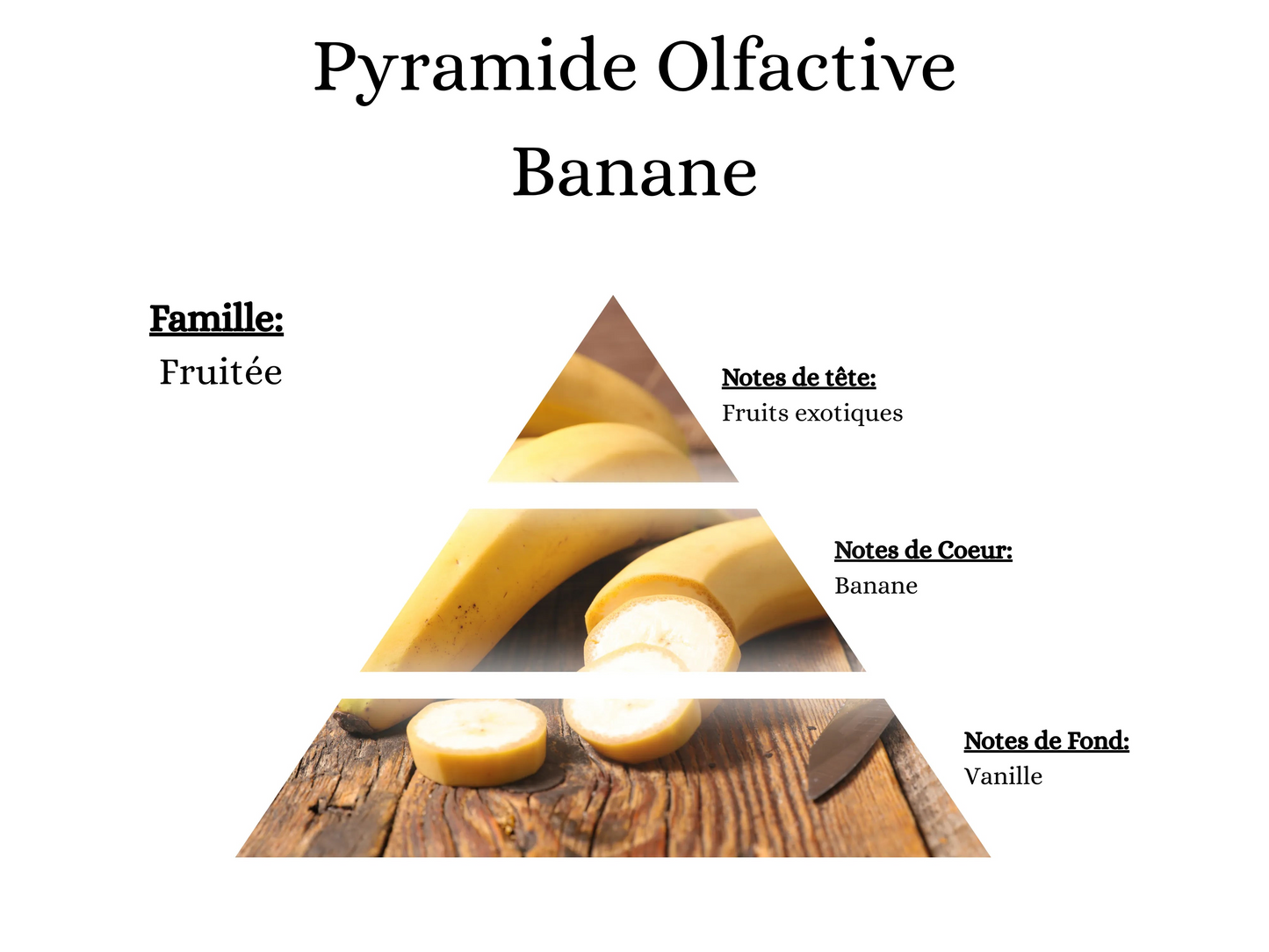 Pyramide Olfactive
Banane

Famille:
Fruitée

Notes de tête:
Fruits exotiques

Notes de Coeur:
Banane

Notes de Fond:
Vanille